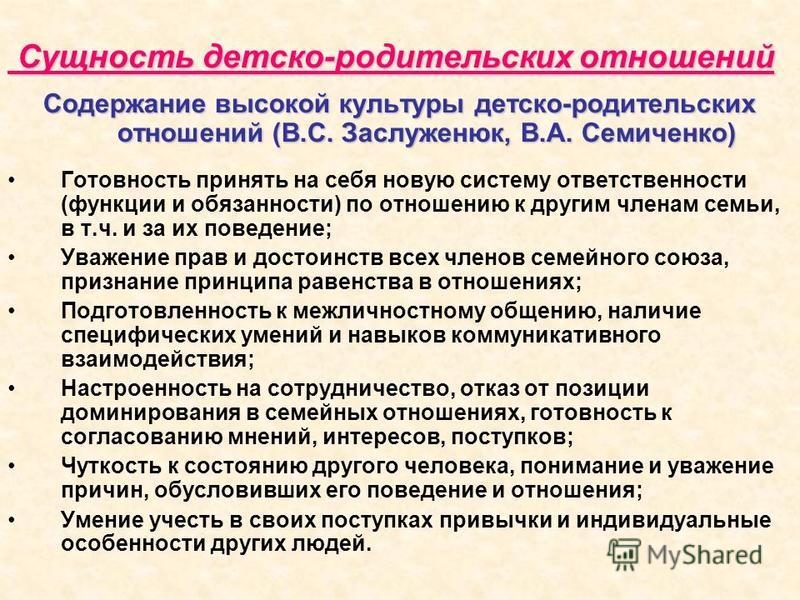 Сущность детско-родительских отношений

Содержание высокой культуры детско-родительских отношений (В.С. Заслуженюк, В.А. Семиченко)

• Готовность принять на себя новую систему ответственности (функции и обязанности) по отношению к другим членам семьи, в т.ч. и за их поведение;
• Уважение прав и достоинств всех членов семейного союза, признание принципа равенства в отношениях;
• Подготовленность к межличностному общению, наличие специфических умений и навыков коммуникативного взаимодействия;
• Настроенность на сотрудничество, отказ от позиции доминирования в семейных отношениях, готовность к согласованию мнений, интересов, поступков;
• Чуткость к состоянию другого человека, понимание и уважение причин, обусловивших его поведение и отношения;
• Умение учесть в своих поступках привычки и индивидуальные особенности других людей.

MyShared